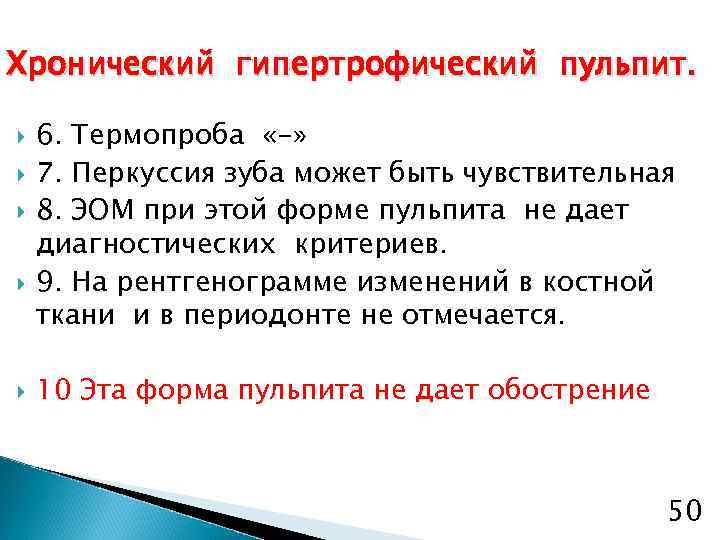 Хронический гипертрофический пульпит.

6. Термопроба «-»

7. Перкуссия зуба может быть чувствительная

8. ЭОМ при этой форме пульпита не дает диагностических критериев.

9. На рентгенограмме изменений в костной ткани и в периодонте не отмечается.

10 Эта форма пульпита не дает обострение

50